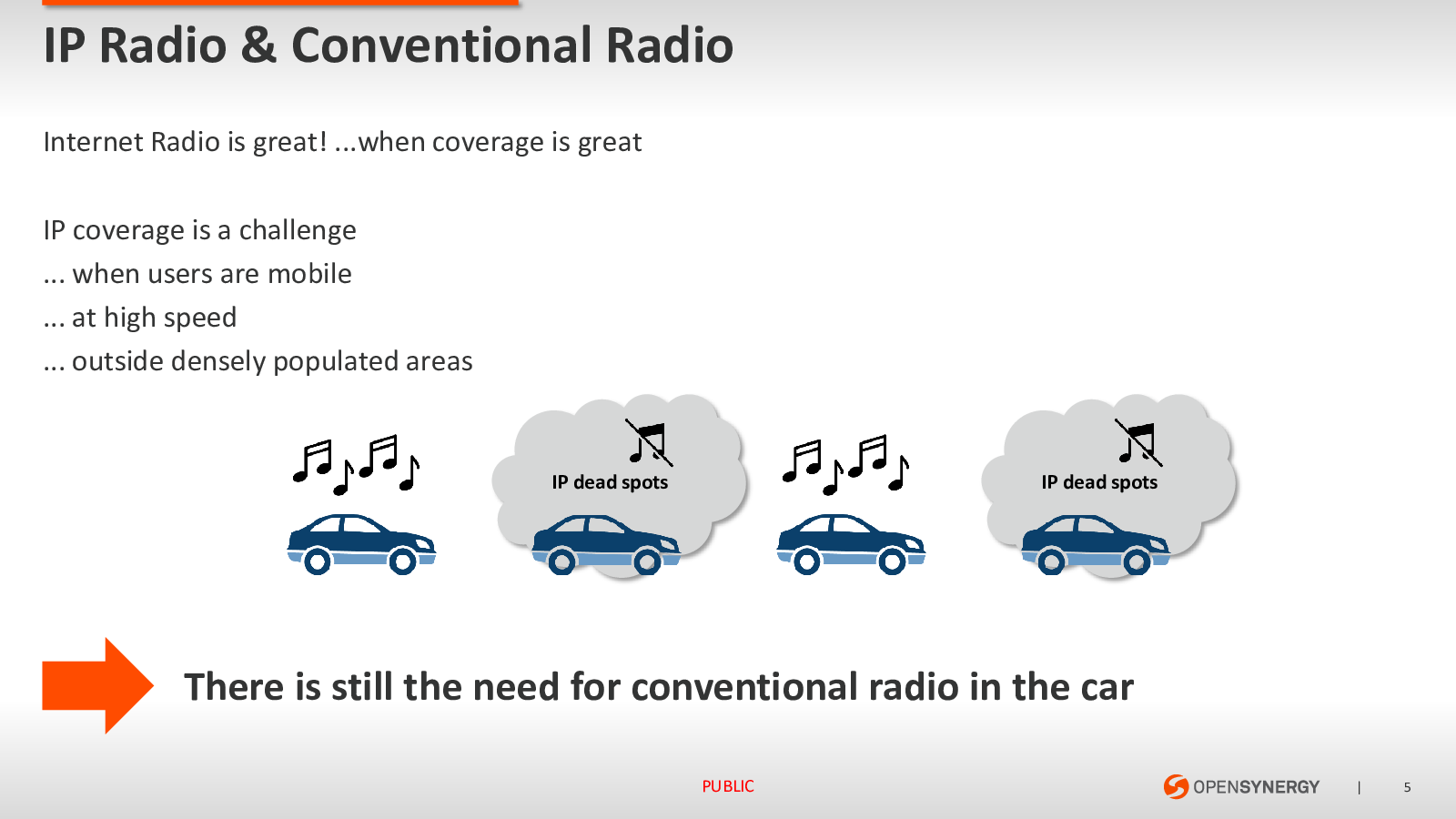 IP Radio & Conventional Radio

Internet Radio is great! ...when coverage is great

IP coverage is a challenge
... when users are mobile
... at high speed
... outside densely populated areas

IP dead spots

IP dead spots

There is still the need for conventional radio in the car

PUBLIC

OPENSYNERGY | 5